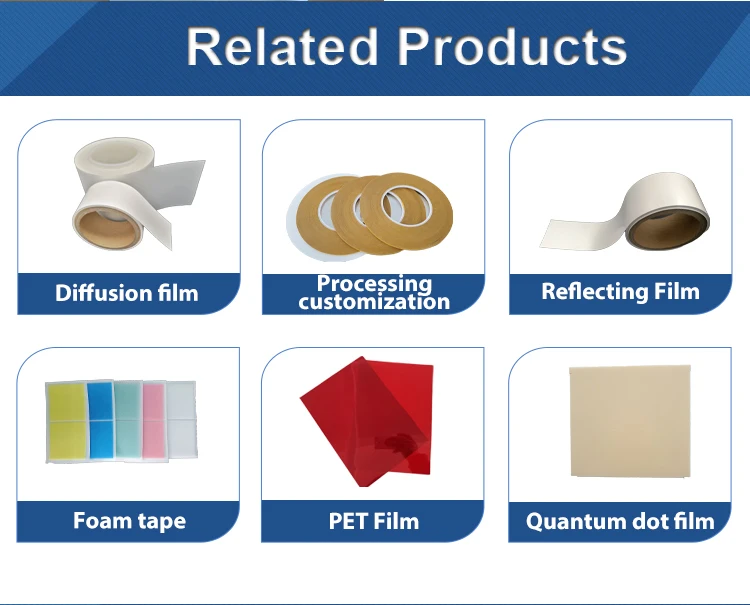 Related Products

Diffusion film

Processing customization

Reflecting Film

Foam tape

PET Film

Quantum dot film